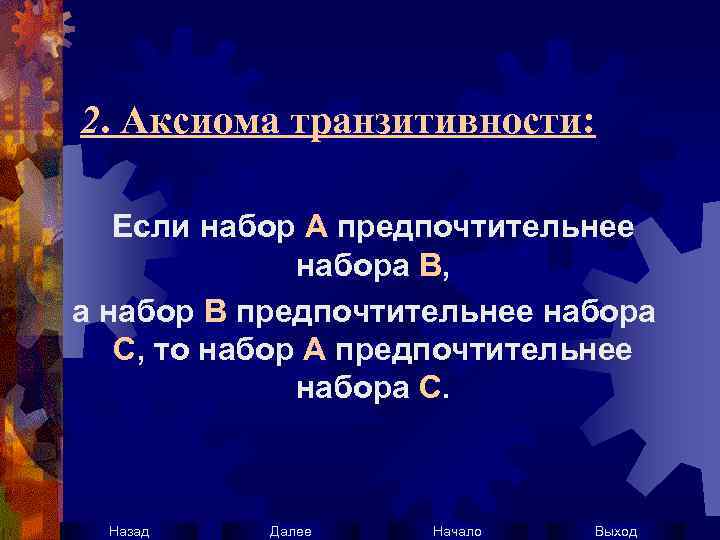 2. Аксиома транзитивности:

Если набор А предпочтительнее набора В, а набор В предпочтительнее набора С, то набор А предпочтительнее набора С.

Назад Далее Начало Выход